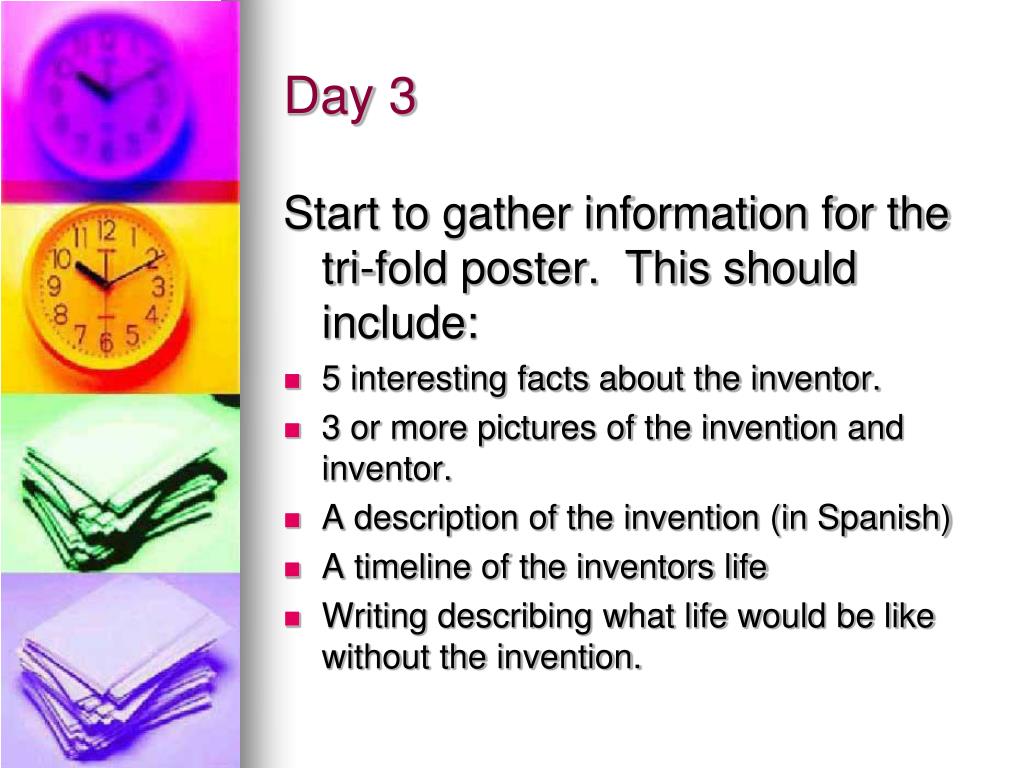 Day 3

Start to gather information for the tri-fold poster. This should include:

- 5 interesting facts about the inventor.
- 3 or more pictures of the invention and inventor.
- A description of the invention (in Spanish)
- A timeline of the inventors life
- Writing describing what life would be like without the invention.